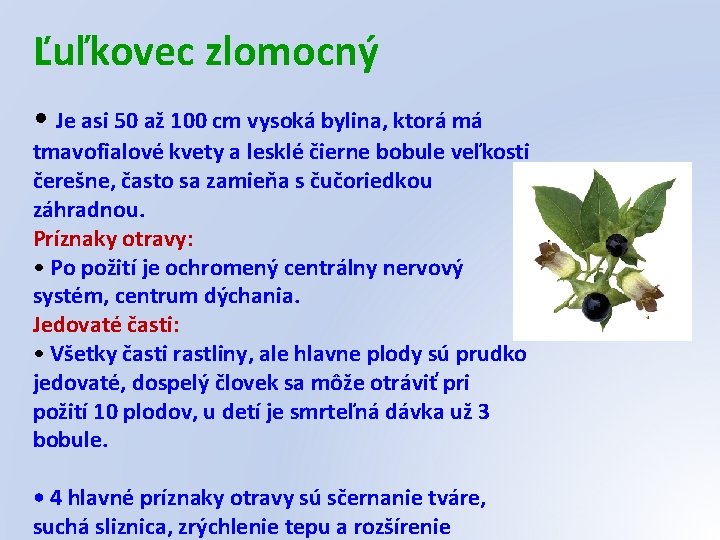 Ľuľkovec zlomocný

• Je asi 50 až 100 cm vysoká bylina, ktorá má tmavofialové kvety a lesklé čierne bobule veľkosti čerešne, často sa zamieňa s čučoriedkou záhradnou.
Príznaky otravy:
• Po požití je ochromený centrálny nervový systém, centrum dýchania.
Jedovaté časti:
• Všetky časti rastliny, ale hlavne plody sú prudko jedovaté, dospelý človek sa môže otráviť pri požití 10 plodov, u detí je smrteľná dávka už 3 bobule.

• 4 hlavné príznaky otravy sú sčernanie tváre, suchá sliznica, zrýchlenie tepu a rozšírenie